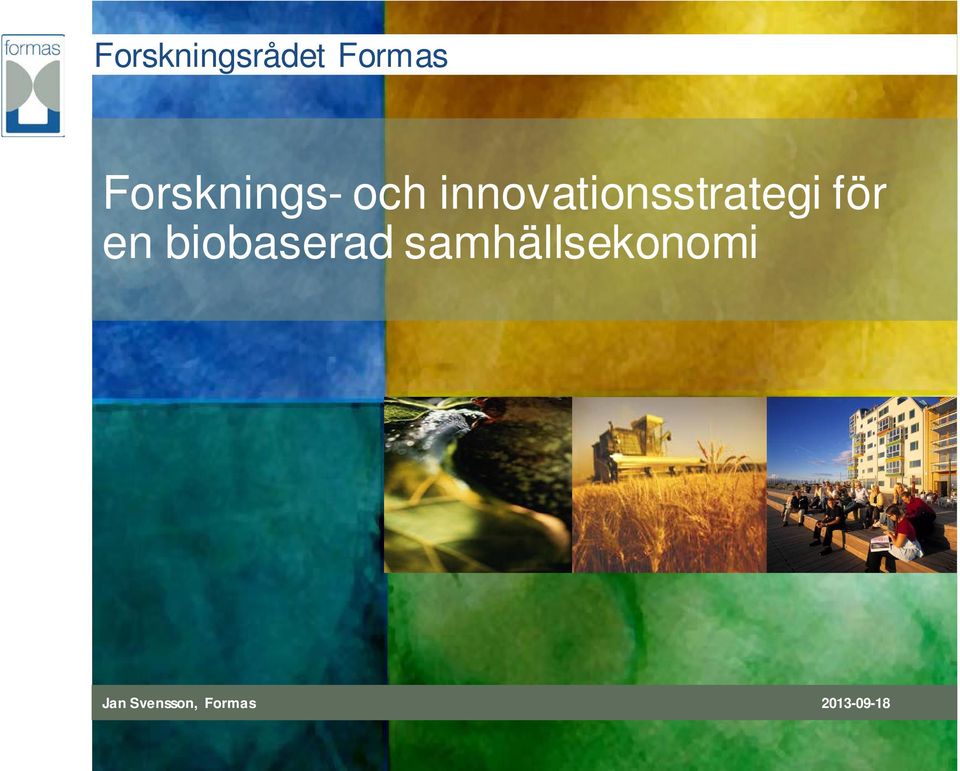 formas

Forskningsrådet Formas

Forsknings- och innovationsstrategi för en biobaserad samhällsekonomi

Jan Svensson, Formas

2013-09-18